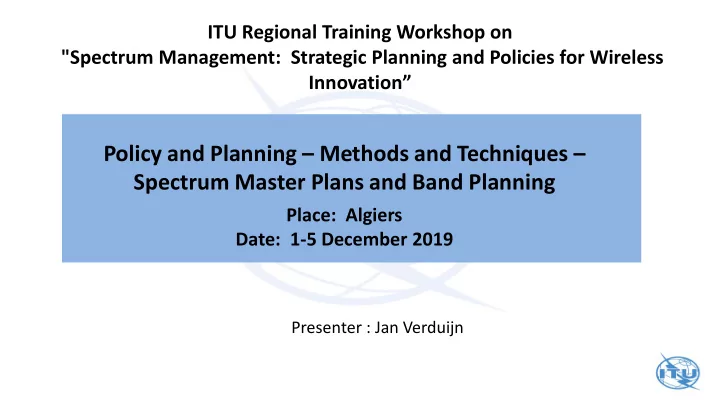 ITU Regional Training Workshop on
"Spectrum Management: Strategic Planning and Policies for Wireless Innovation”

Policy and Planning – Methods and Techniques – Spectrum Master Plans and Band Planning

Place: Algiers
Date: 1-5 December 2019

Presenter : Jan Verduijn

ITU